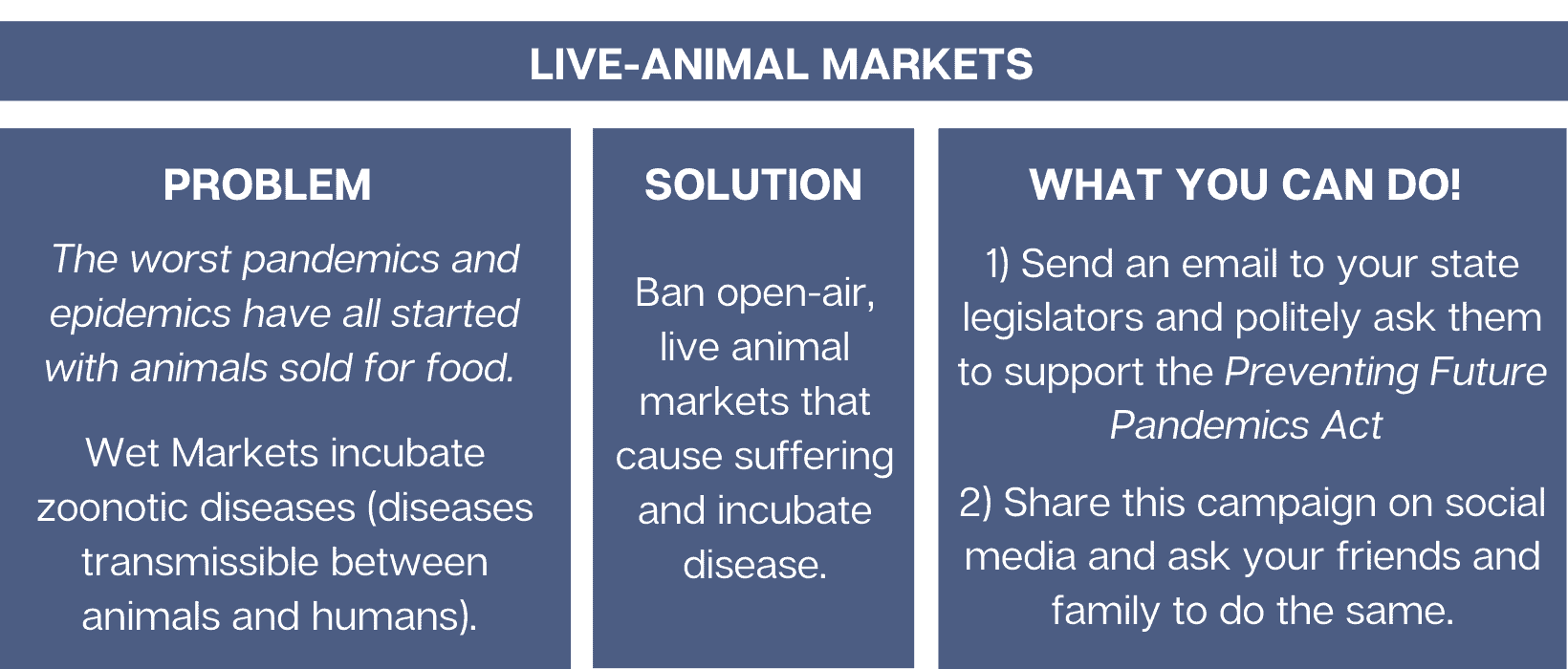 LIVE-ANIMAL MARKETS

PROBLEM

The worst pandemics and epidemics have all started with animals sold for food.

Wet Markets incubate zoonotic diseases (diseases transmissible between animals and humans).

SOLUTION

Ban open-air, live animal markets that cause suffering and incubate disease.

WHAT YOU CAN DO!

1) Send an email to your state legislators and politely ask them to support the Preventing Future Pandemics Act

2) Share this campaign on social media and ask your friends and family to do the same.